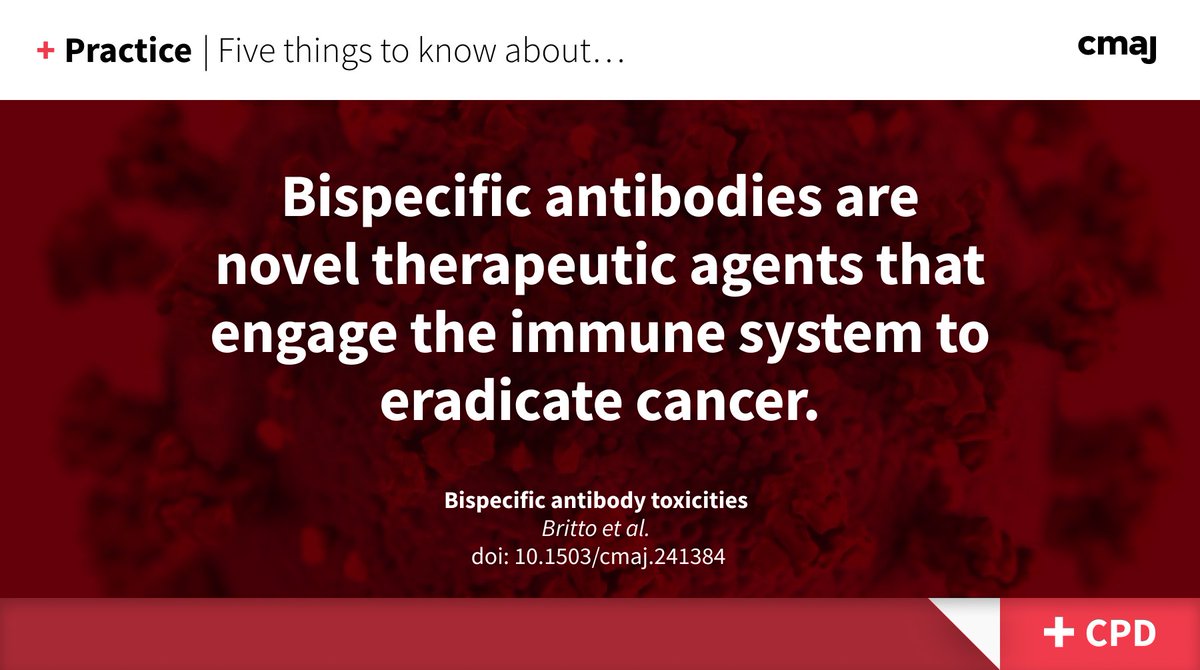 + Practice | Five things to know about…

cmaj

Bispecific antibodies are novel therapeutic agents that engage the immune system to eradicate cancer.

Bispecific antibody toxicities
Britto et al.
doi: 10.1503/cmaj.241384

+ CPD